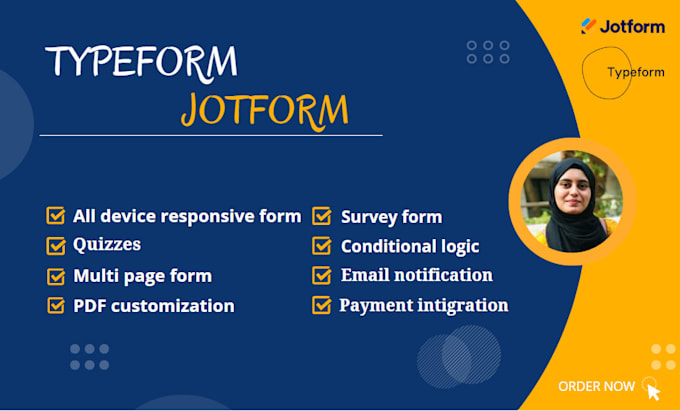 TYPEFORM
JOTFORM

Jotform

Typeform

All device responsive form
Quizzes
Multi page form
PDF customization

Survey form
Conditional logic
Email notification
Payment intigration

ORDER NOW